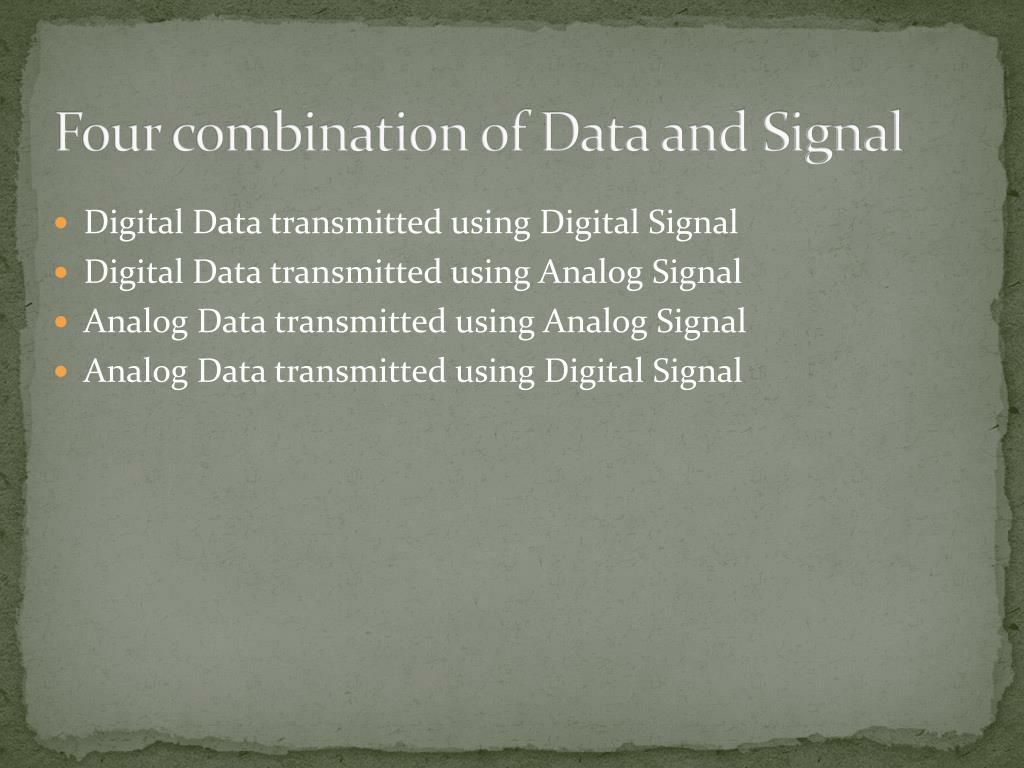 Four combination of Data and Signal

- Digital Data transmitted using Digital Signal
- Digital Data transmitted using Analog Signal
- Analog Data transmitted using Analog Signal
- Analog Data transmitted using Digital Signal